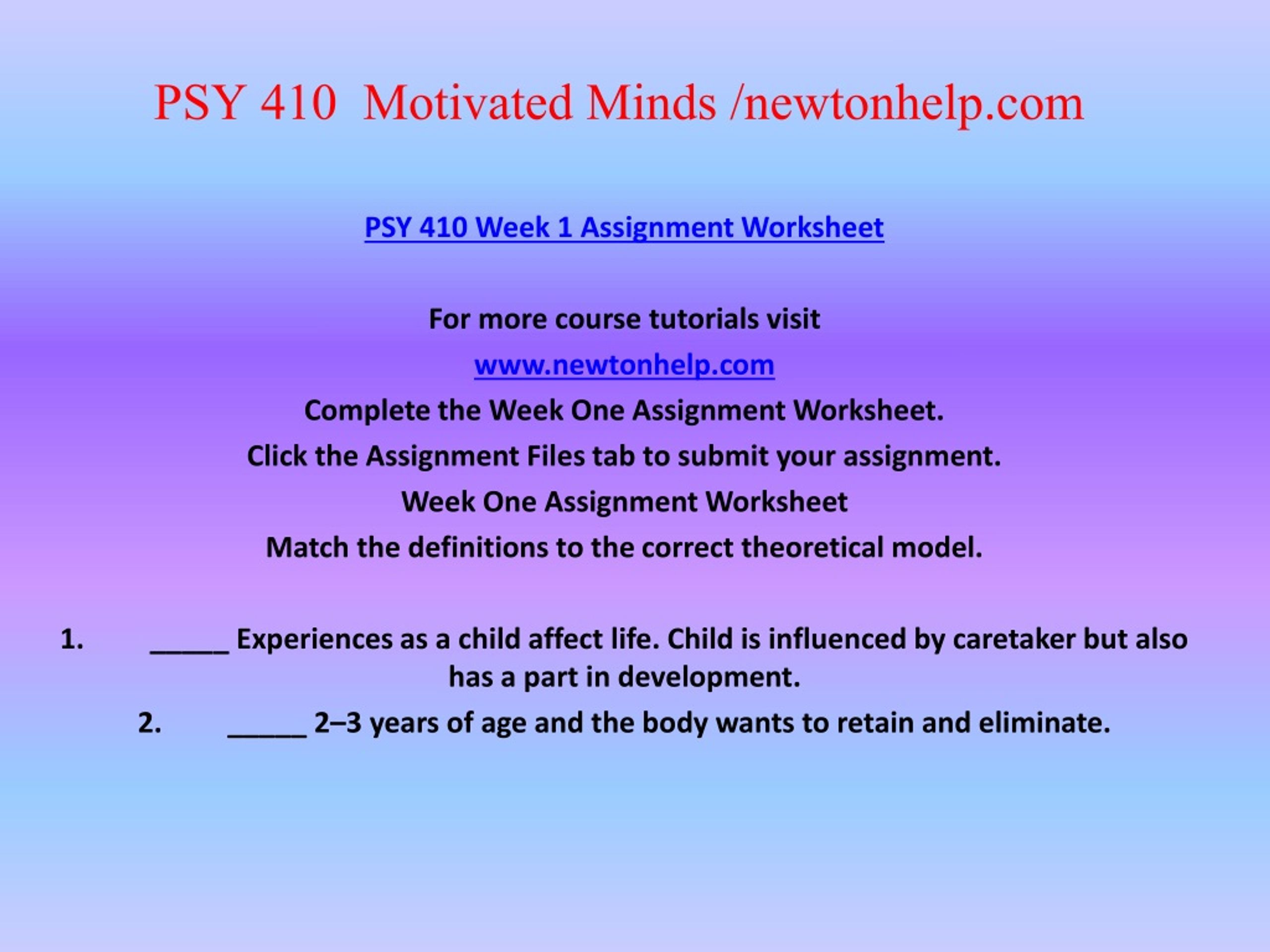 PSY 410 Motivated Minds /newtonhelp.com

PSY 410 Week 1 Assignment Worksheet

For more course tutorials visit

www.newtonhelp.com

Complete the Week One Assignment Worksheet.

Click the Assignment Files tab to submit your assignment.

Week One Assignment Worksheet

Match the definitions to the correct theoretical model.

1. _____ Experiences as a child affect life. Child is influenced by caretaker but also has a part in development.

2. _____ 2–3 years of age and the body wants to retain and eliminate.